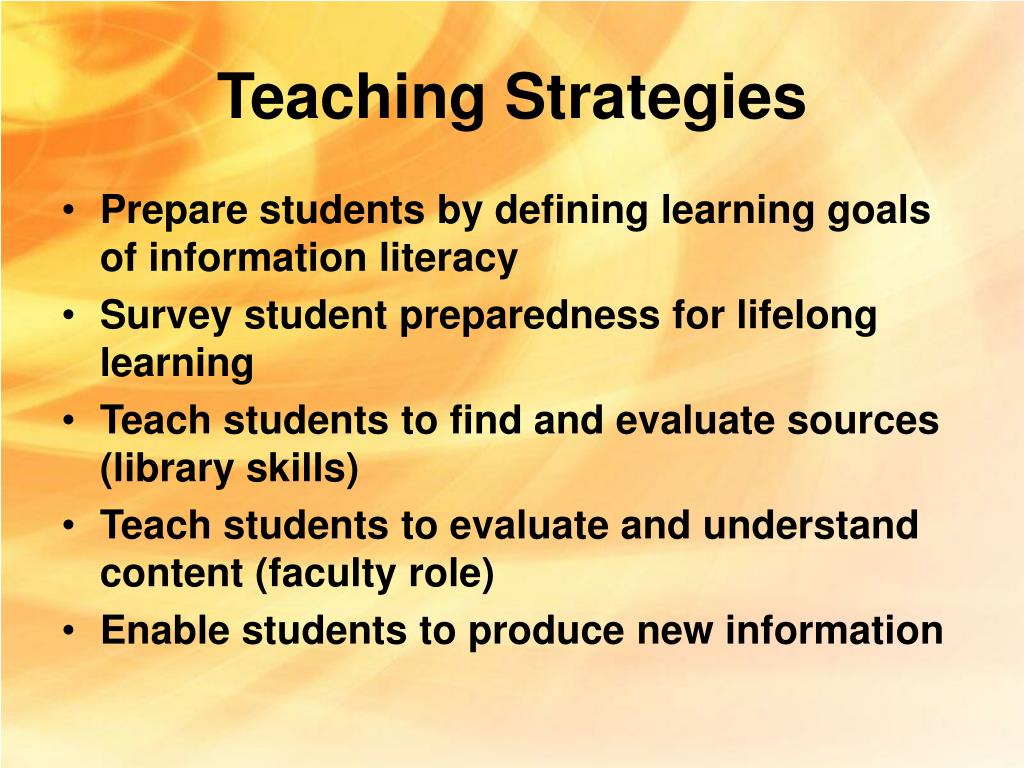 Teaching Strategies

• Prepare students by defining learning goals of information literacy
• Survey student preparedness for lifelong learning
• Teach students to find and evaluate sources (library skills)
• Teach students to evaluate and understand content (faculty role)
• Enable students to produce new information